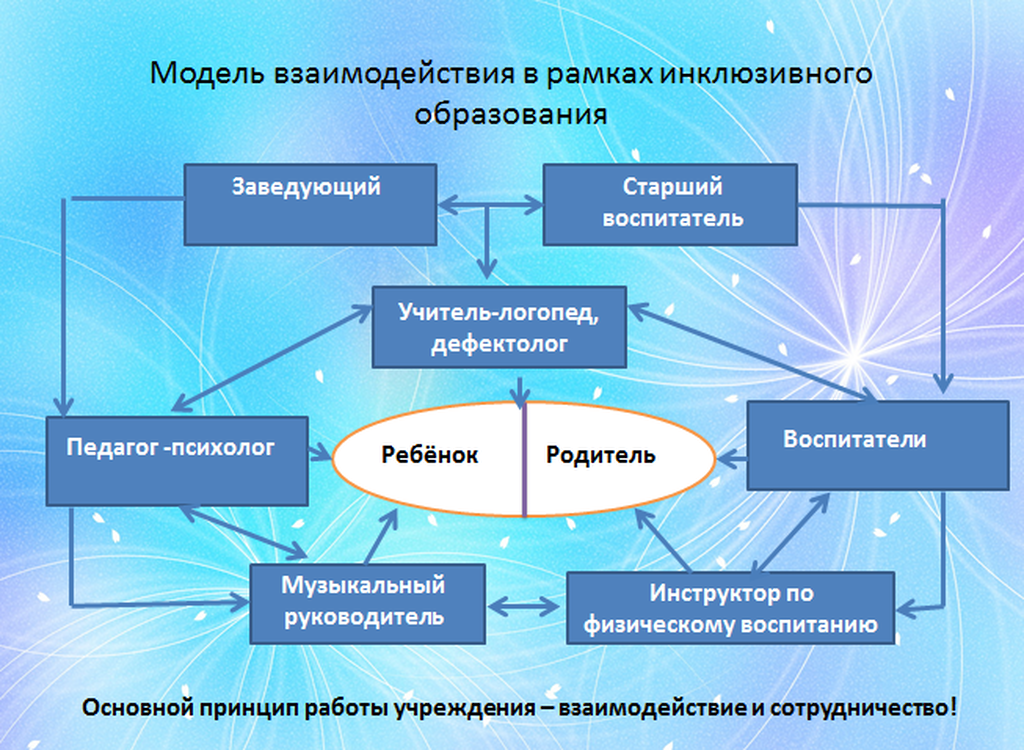 Модель взаимодействия в рамках инклюзивного образования

Заведующий

Старший воспитатель

Учитель-логопед, дефектолог

Педагог -психолог

Ребёнок

Родитель

Воспитатели

Музыкальный руководитель

Инструктор по физическому воспитанию

Основной принцип работы учреждения – взаимодействие и сотрудничество!